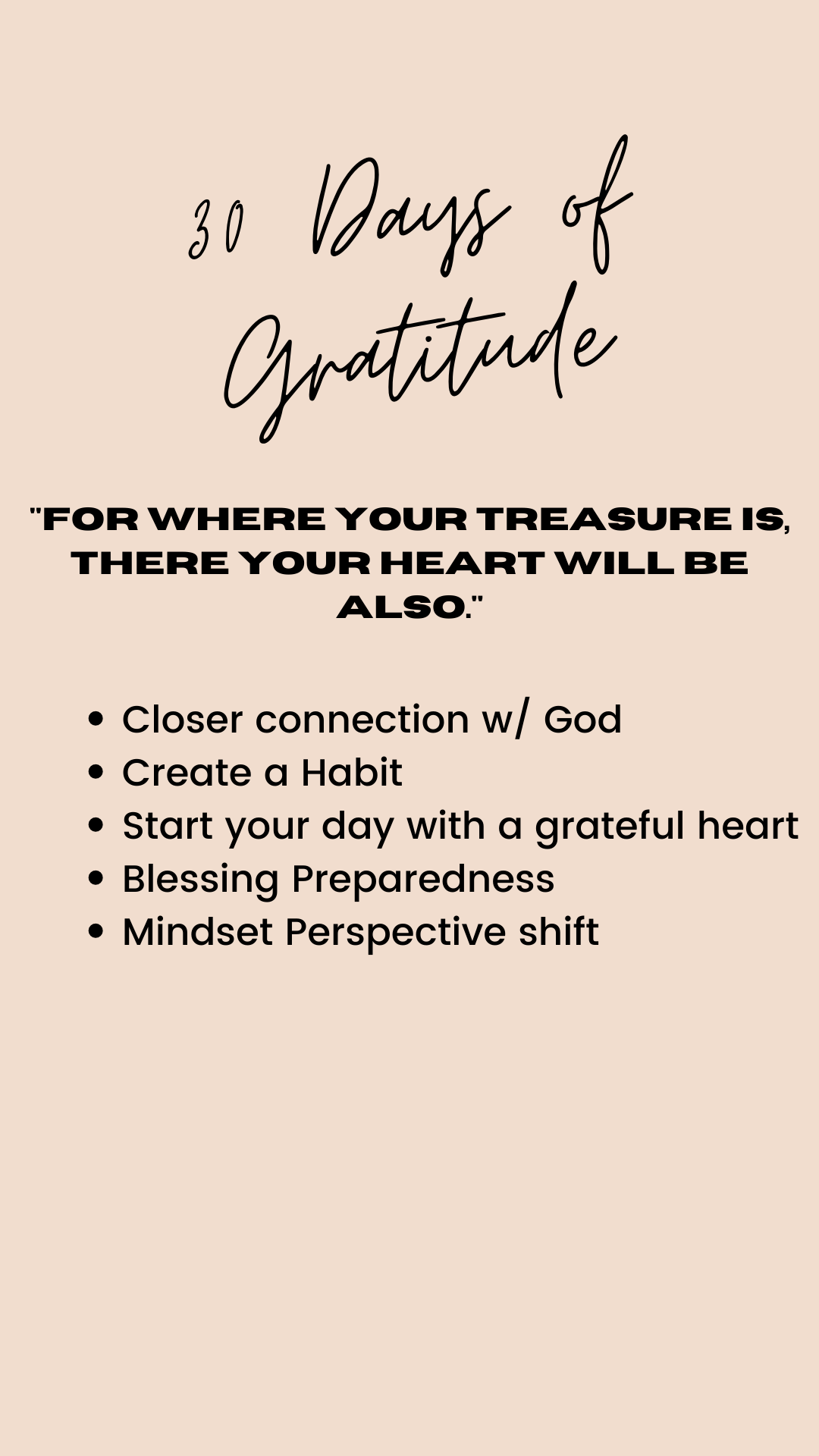 30 Days of Gratitude

"FOR WHERE YOUR TREASURE IS, THERE YOUR HEART WILL BE ALSO."

- Closer connection w/ God
- Create a Habit
- Start your day with a grateful heart
- Blessing Preparedness
- Mindset Perspective shift